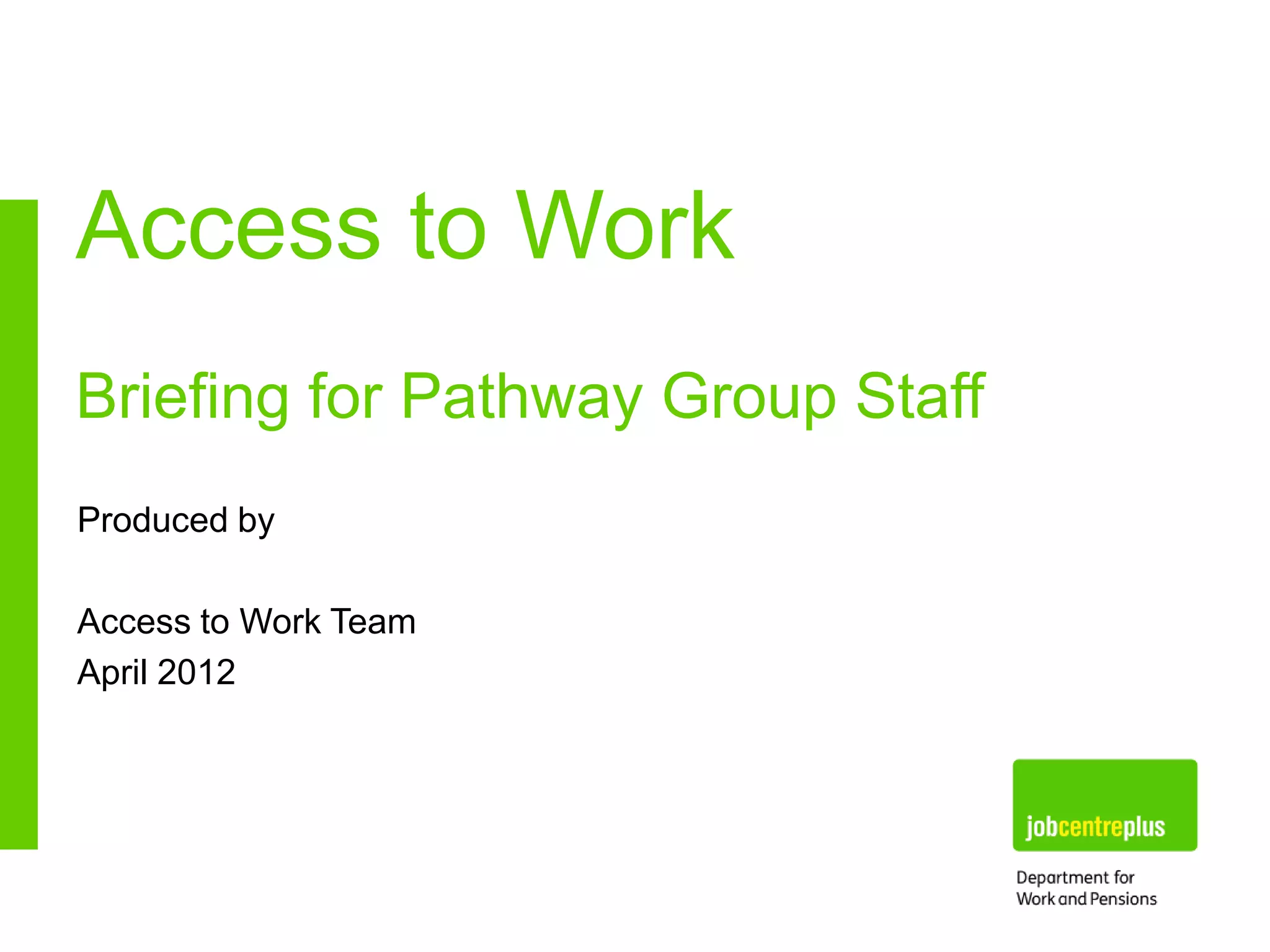 Access to Work

Briefing for Pathway Group Staff

Produced by

Access to Work Team
April 2012

jobcentreplus

Department for
Work and Pensions